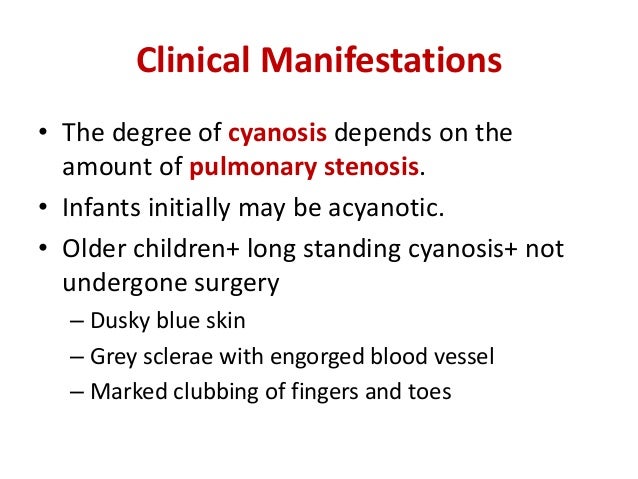 Clinical Manifestations

• The degree of cyanosis depends on the amount of pulmonary stenosis.
• Infants initially may be acyanotic.
• Older children+ long standing cyanosis+ not undergone surgery
– Dusky blue skin
– Grey sclerae with engorged blood vessel
– Marked clubbing of fingers and toes